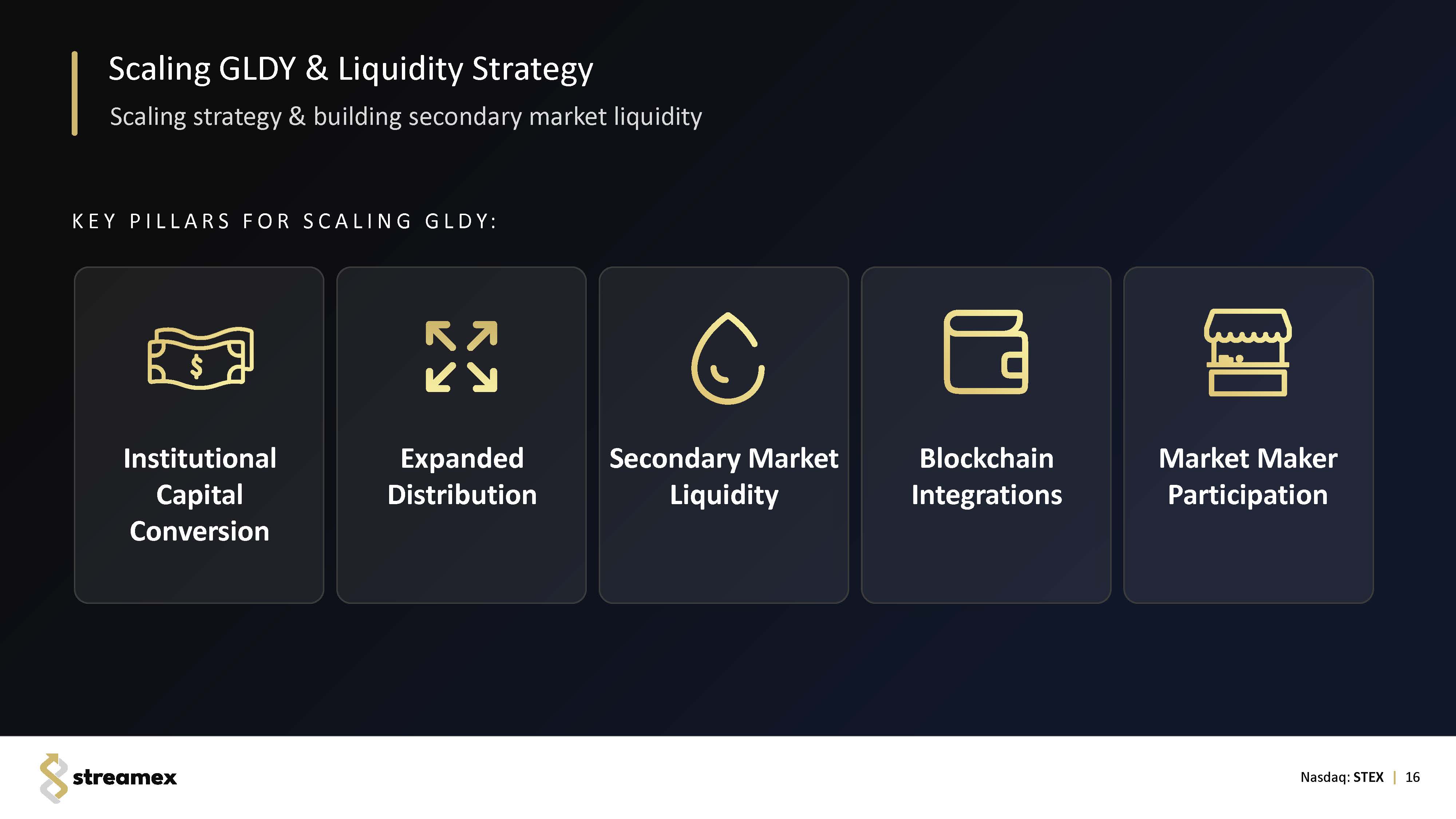 Scaling GLDY & Liquidity Strategy

Scaling strategy & building secondary market liquidity

KEY PILLARS FOR SCALING GLDY:

Institutional Capital Conversion

Expanded Distribution

Secondary Market Liquidity

Blockchain Integrations

Market Maker Participation

streamex

Nasdaq: STEX | 16